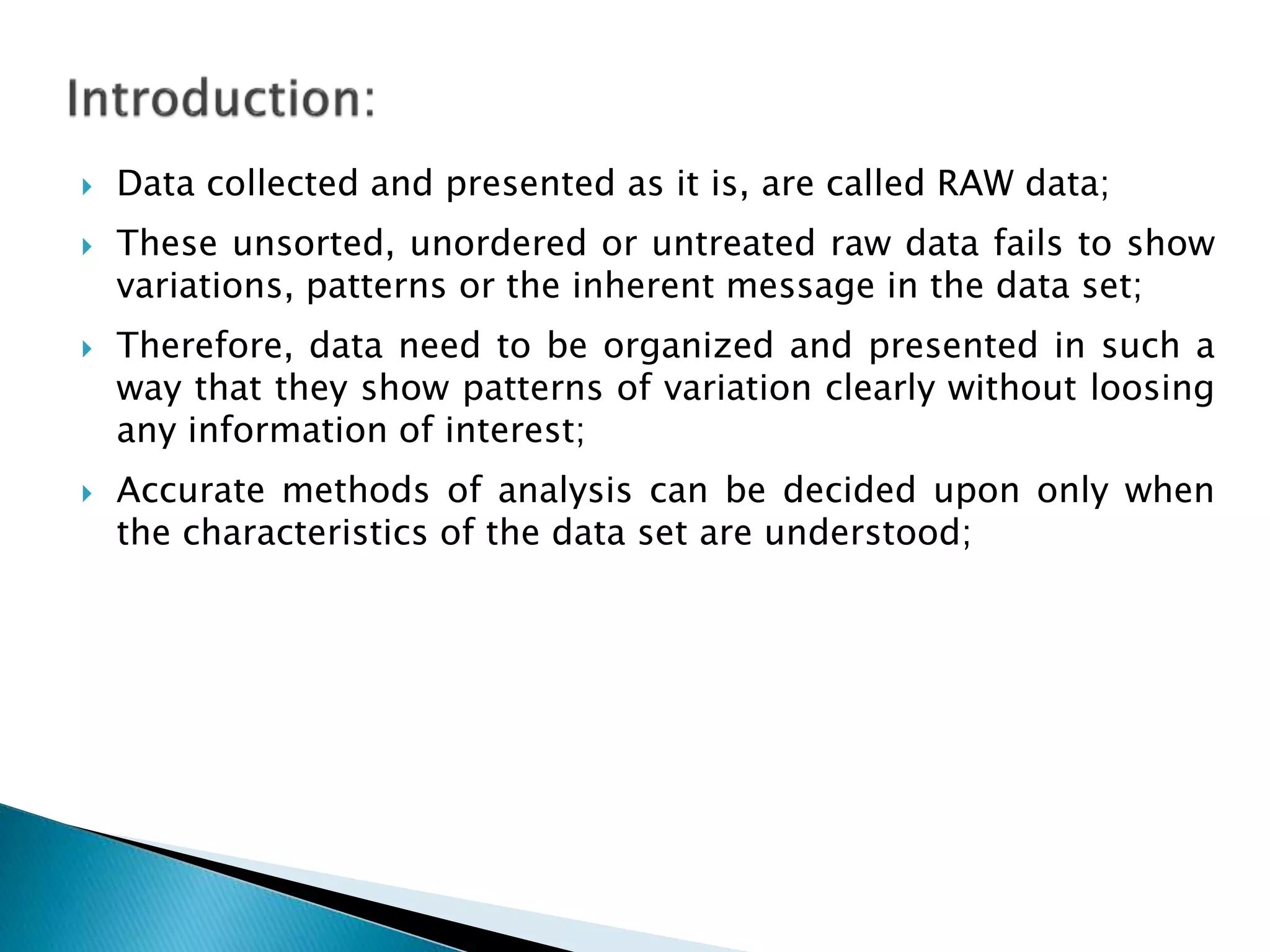 Introduction:

Data collected and presented as it is, are called RAW data;

These unsorted, unordered or untreated raw data fails to show variations, patterns or the inherent message in the data set;

Therefore, data need to be organized and presented in such a way that they show patterns of variation clearly without loosing any information of interest;

Accurate methods of analysis can be decided upon only when the characteristics of the data set are understood;